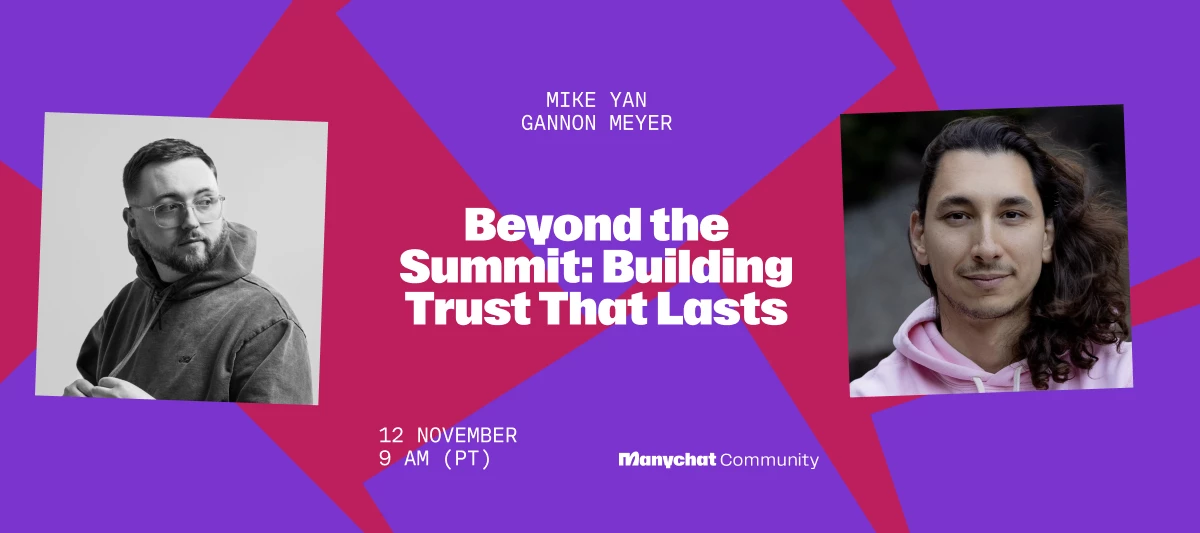 MIKE YAN
GANNON MEYER

Beyond the Summit: Building Trust That Lasts

12 NOVEMBER
9 AM (PT)

Manychat Community